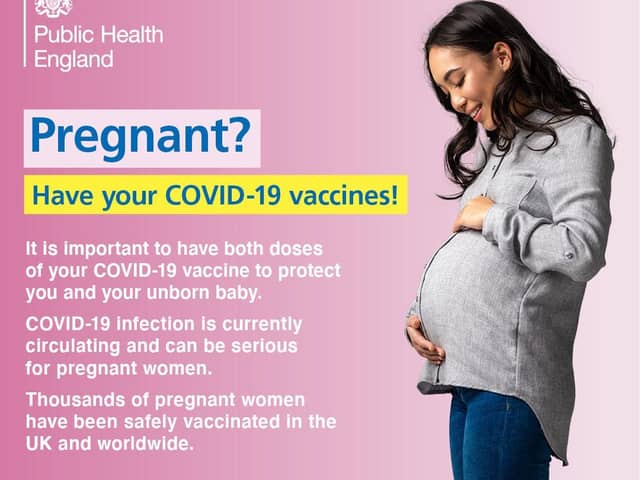 Public Health England

Pregnant?

Have your COVID-19 vaccines!

It is important to have both doses of your COVID-19 vaccine to protect you and your unborn baby.

COVID-19 infection is currently circulating and can be serious for pregnant women.

Thousands of pregnant women have been safely vaccinated in the UK and worldwide.